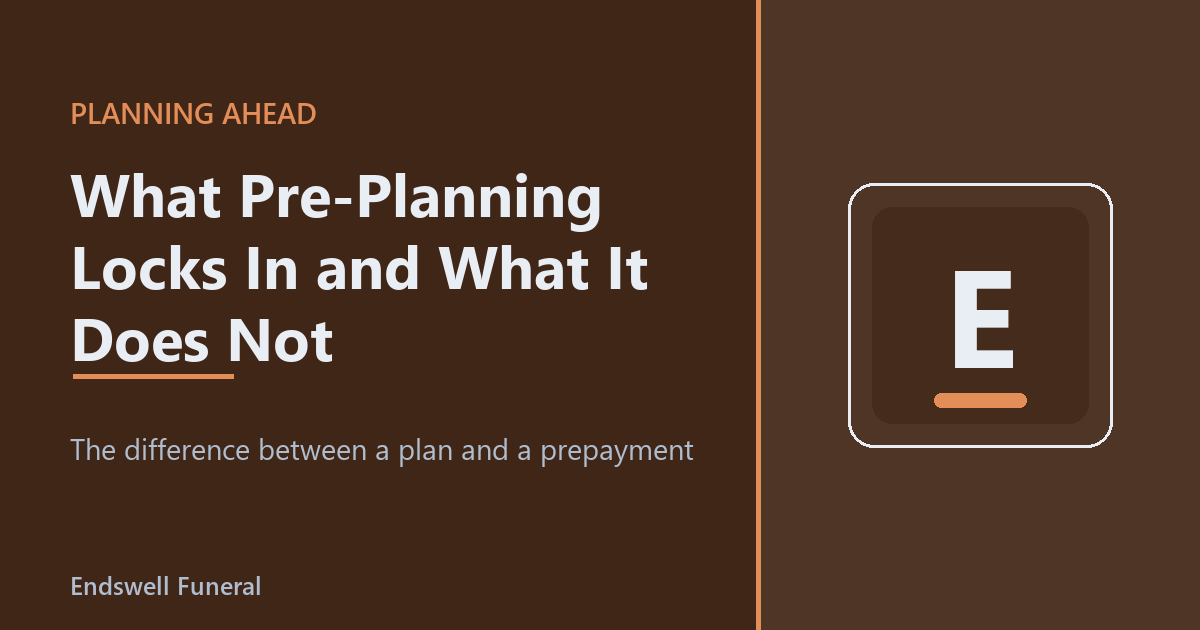 PLANNING AHEAD

What Pre-Planning Locks In and What It Does Not

The difference between a plan and a prepayment

Endswell Funeral

E